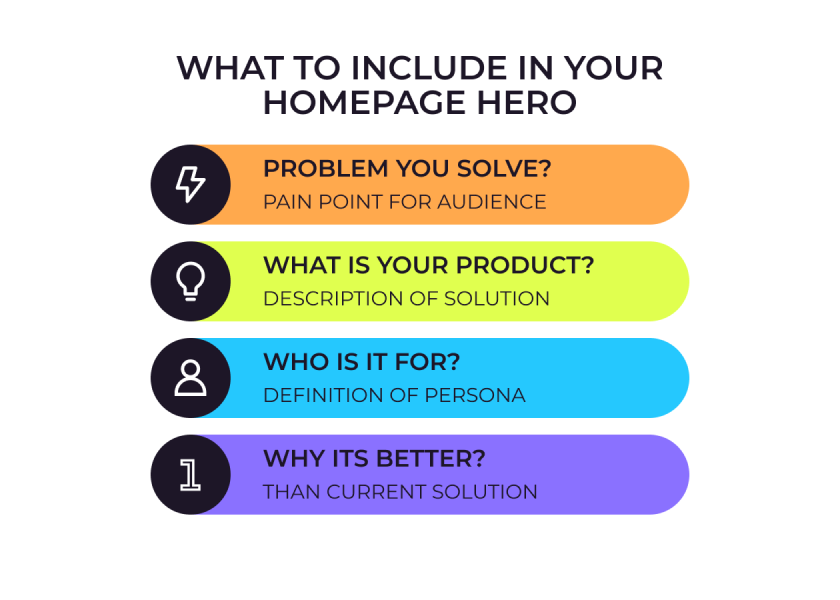 WHAT TO INCLUDE IN YOUR HOMEPAGE HERO

PROBLEM YOU SOLVE?
PAIN POINT FOR AUDIENCE

WHAT IS YOUR PRODUCT?
DESCRIPTION OF SOLUTION

WHO IS IT FOR?
DEFINITION OF PERSONA

1

WHY ITS BETTER?
THAN CURRENT SOLUTION